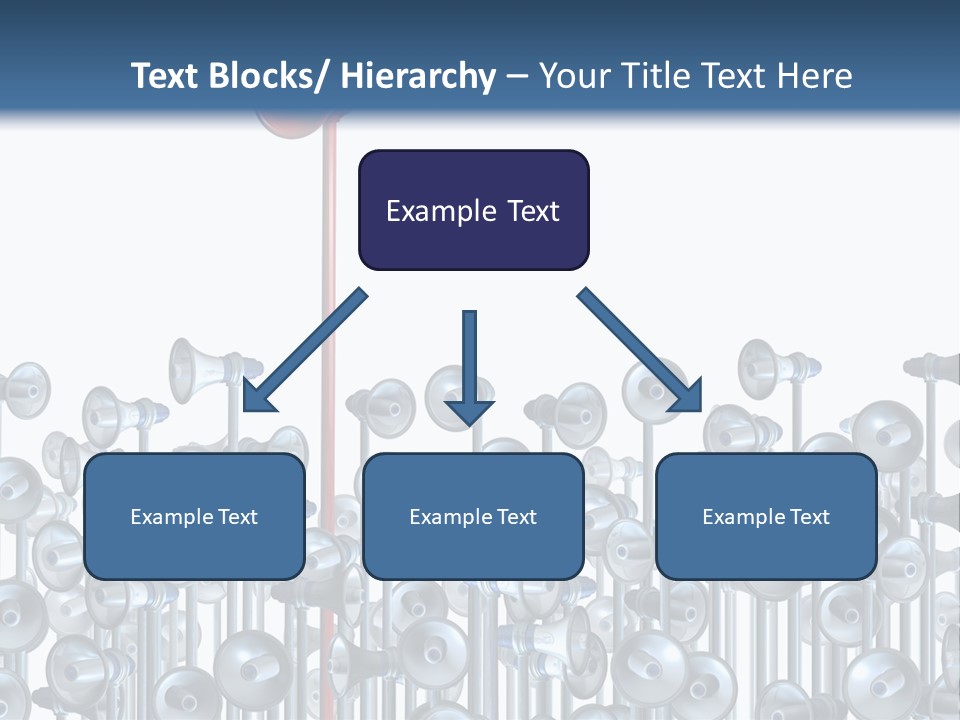 Text Blocks/ Hierarchy – Your Title Text Here

Example Text

Example Text

Example Text

Example Text